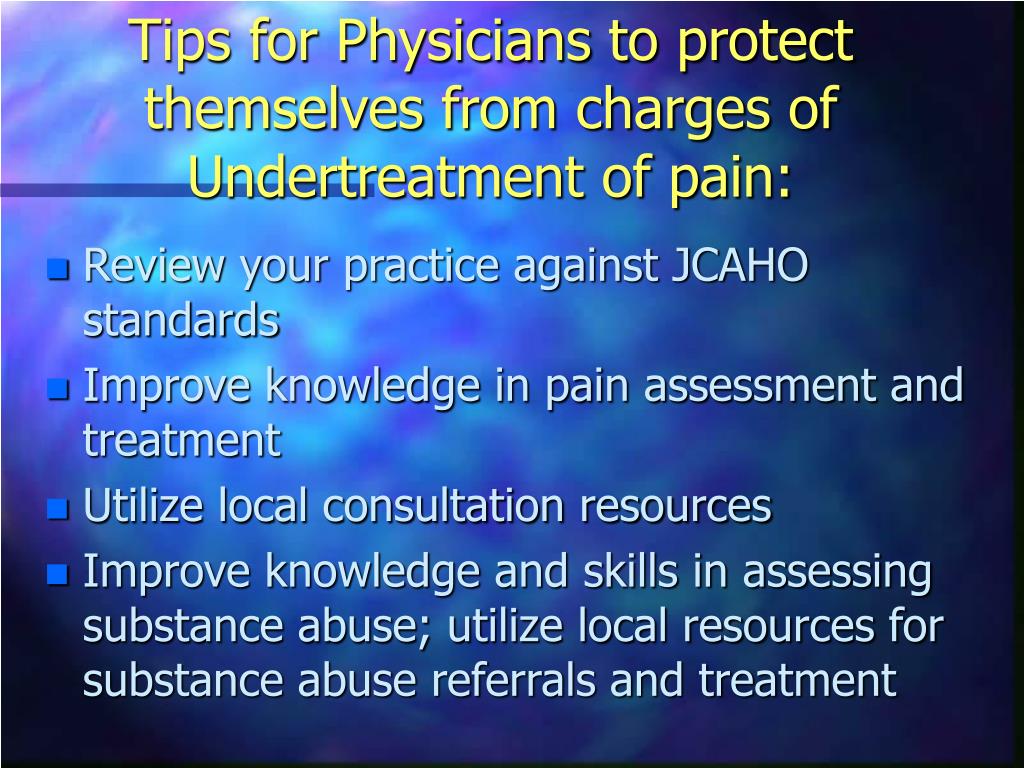 Tips for Physicians to protect themselves from charges of Undertreatment of pain:

- Review your practice against JCAHO standards
- Improve knowledge in pain assessment and treatment
- Utilize local consultation resources
- Improve knowledge and skills in assessing substance abuse; utilize local resources for substance abuse referrals and treatment